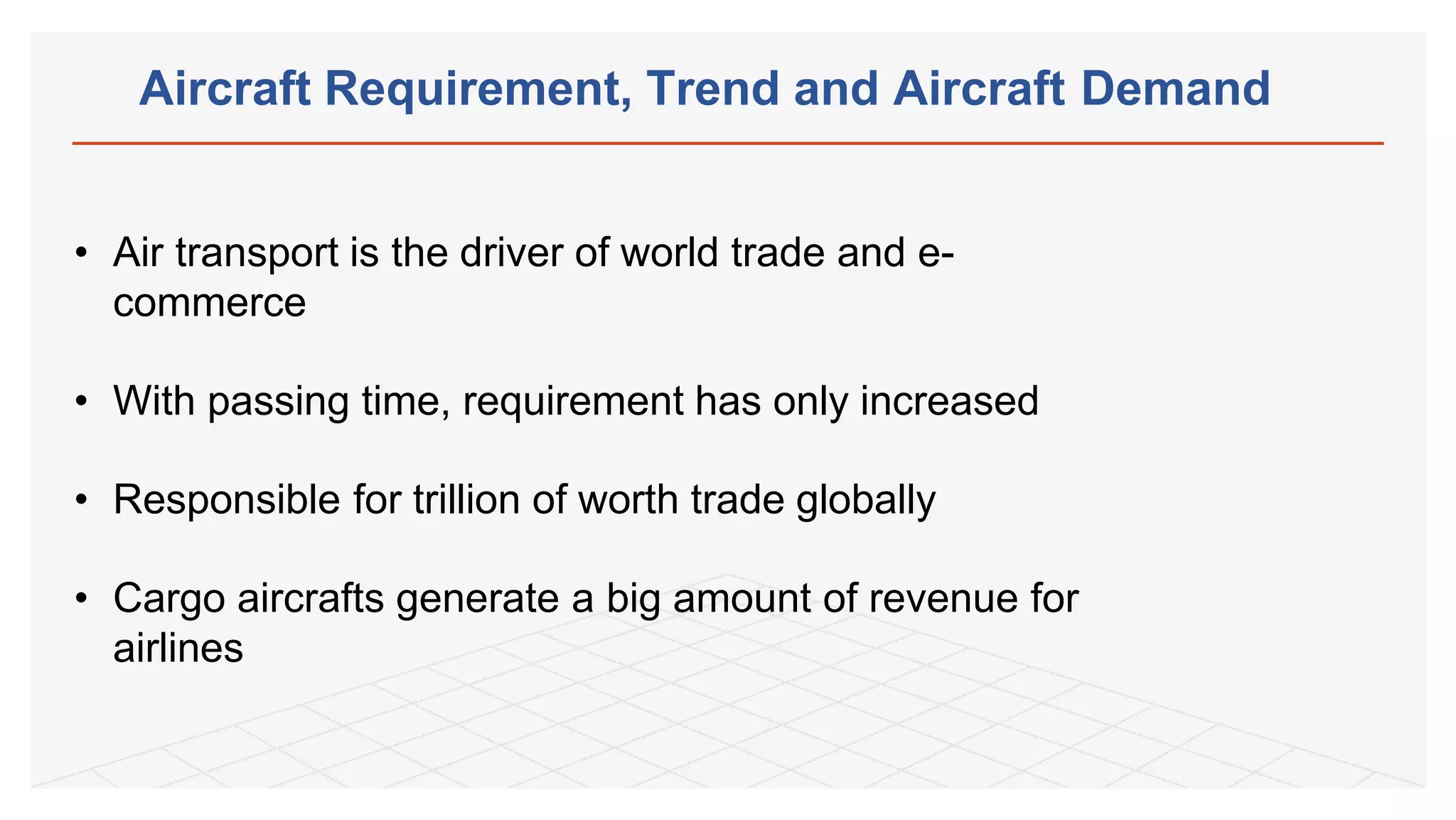 Aircraft Requirement, Trend and Aircraft Demand

• Air transport is the driver of world trade and e-commerce

• With passing time, requirement has only increased

• Responsible for trillion of worth trade globally

• Cargo aircrafts generate a big amount of revenue for airlines